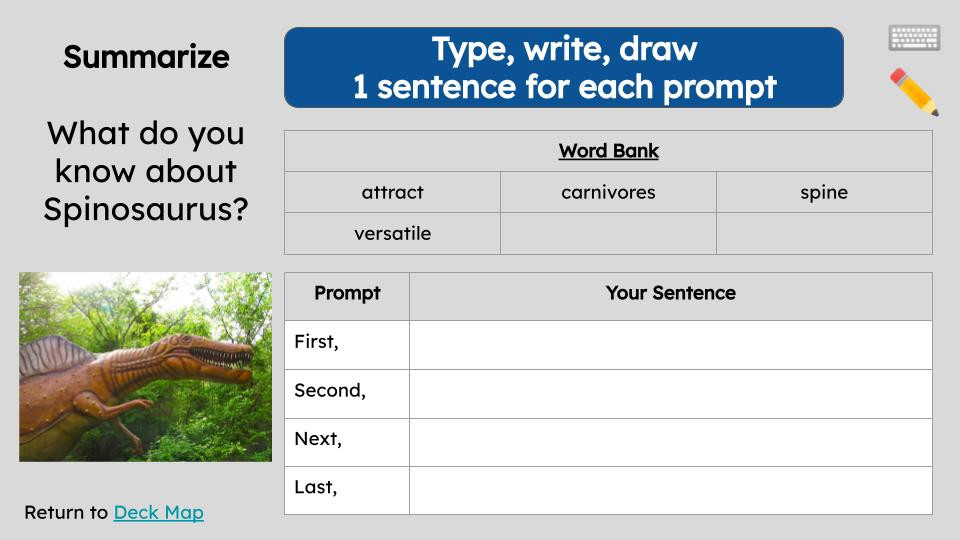 Summarize

What do you know about Spinosaurus?

Type, write, draw
1 sentence for each prompt

| Word Bank | | |
|---|---|---|
| attract | carnivores | spine |
| versatile | | |

| Prompt | Your Sentence |
|---|---|
| First, | |
| Second, | |
| Next, | |
| Last, | |

Return to Deck Map